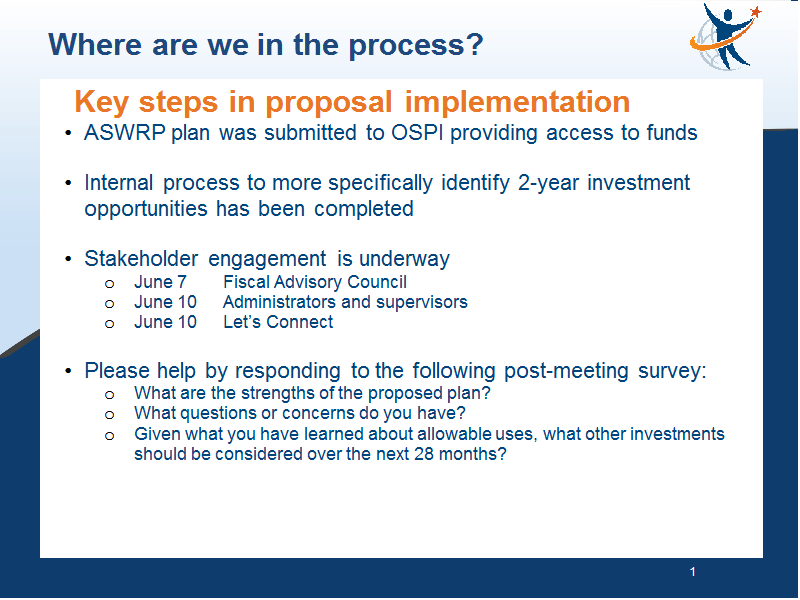 Where are we in the process?

Key steps in proposal implementation

• ASWRP plan was submitted to OSPI providing access to funds

• Internal process to more specifically identify 2-year investment opportunities has been completed

• Stakeholder engagement is underway
  o June 7 Fiscal Advisory Council
  o June 10 Administrators and supervisors
  o June 10 Let's Connect

• Please help by responding to the following post-meeting survey:
  o What are the strengths of the proposed plan?
  o What questions or concerns do you have?
  o Given what you have learned about allowable uses, what other investments should be considered over the next 28 months?

1